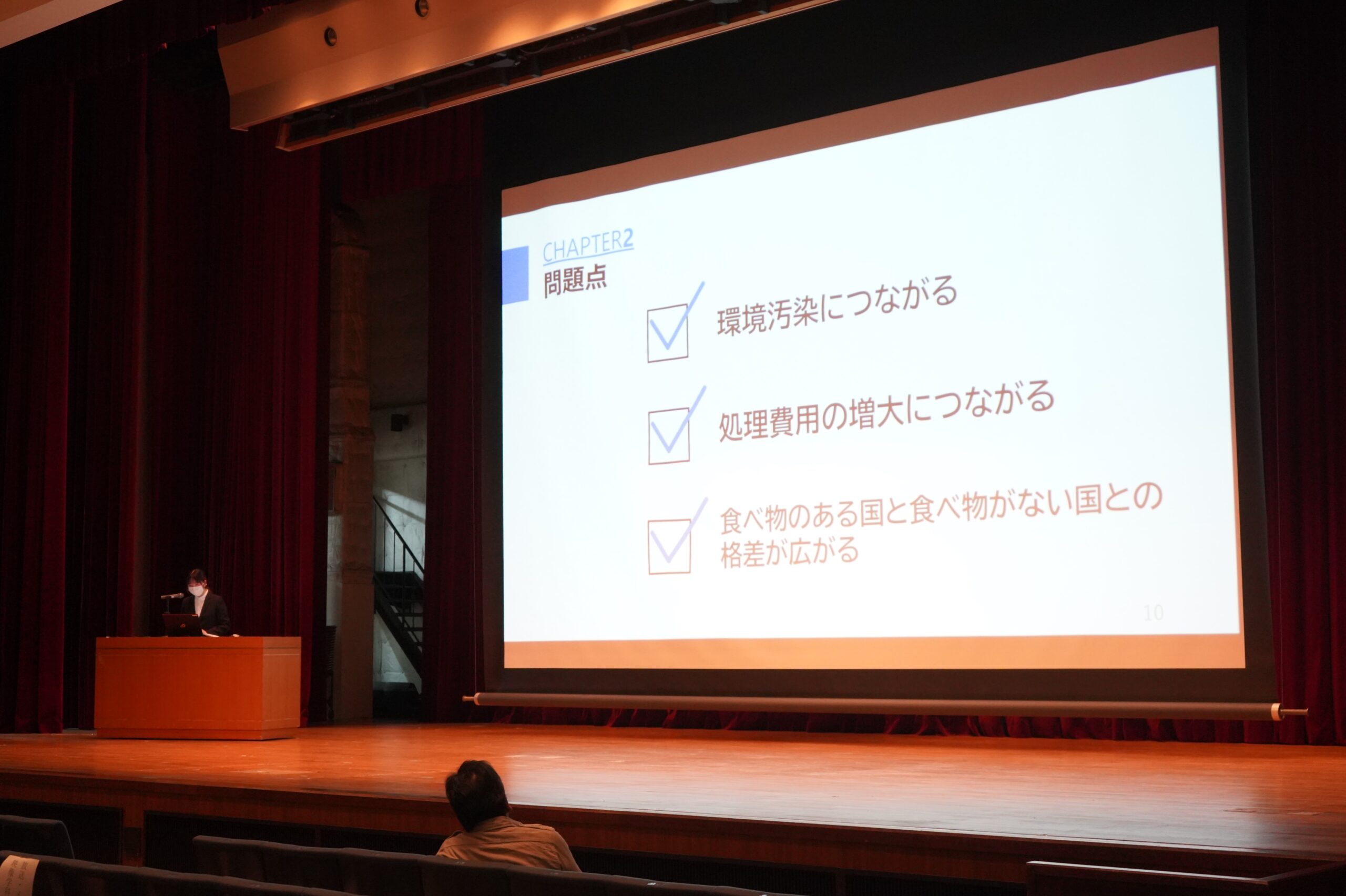 CHAPTER2
問題点

環境汚染につながる

処理費用の増大につながる

食べ物のある国と食べ物がない国との格差が広がる

10